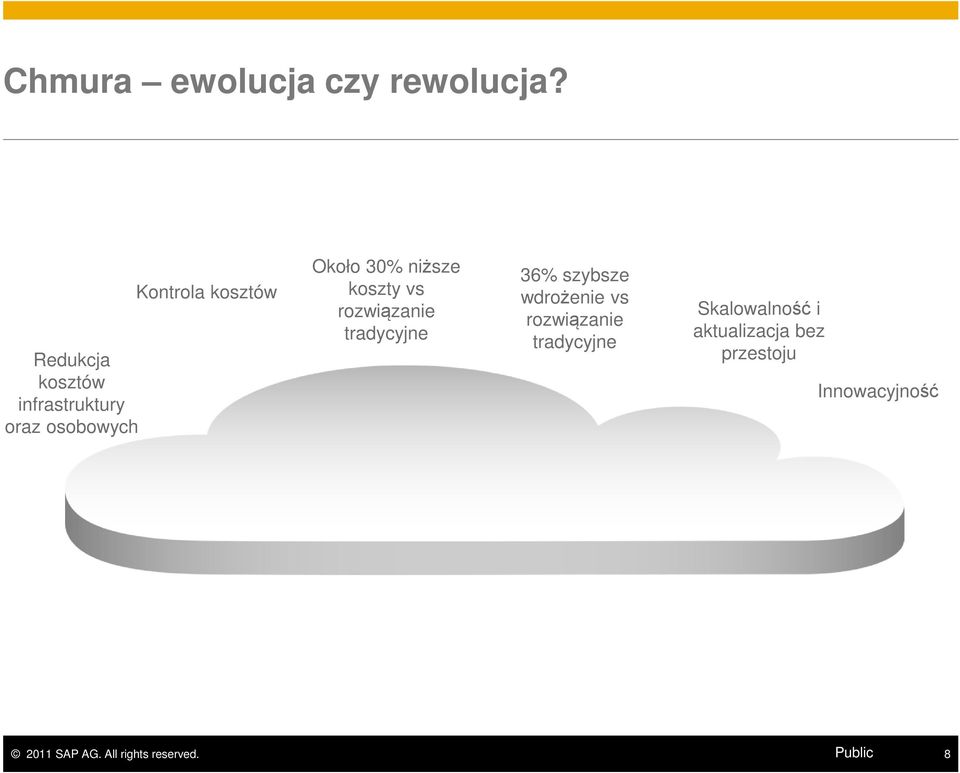 Chmura – ewolucja czy rewolucja?

Redukcja kosztów infrastruktury oraz osobowych

Kontrola kosztów

Około 30% niższe koszty vs rozwiązanie tradycyjne

36% szybsze wdrożenie vs rozwiązanie tradycyjne

Skalowalność i aktualizacja bez przestoju

Innowacyjność

© 2011 SAP AG. All rights reserved.

Public

8